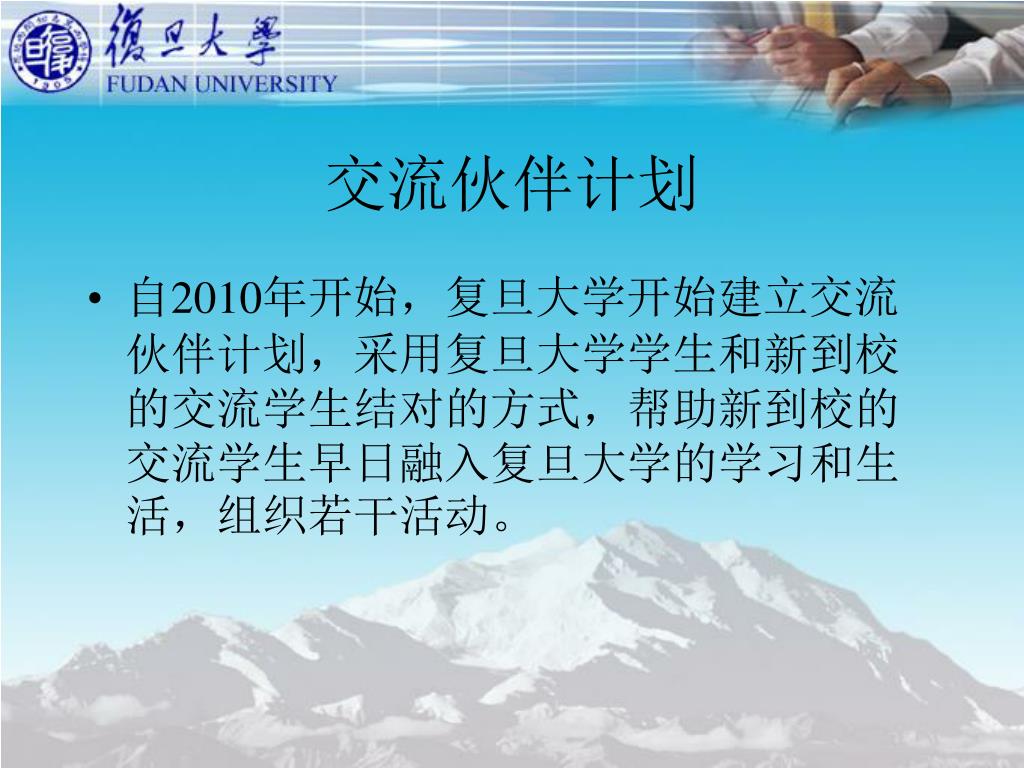 復旦大學
FUDAN UNIVERSITY

交流伙伴计划

• 自2010年开始，复旦大学开始建立交流伙伴计划，采用复旦大学学生和新到校的交流学生结对的方式，帮助新到校的交流学生早日融入复旦大学的学习和生活，组织若干活动。